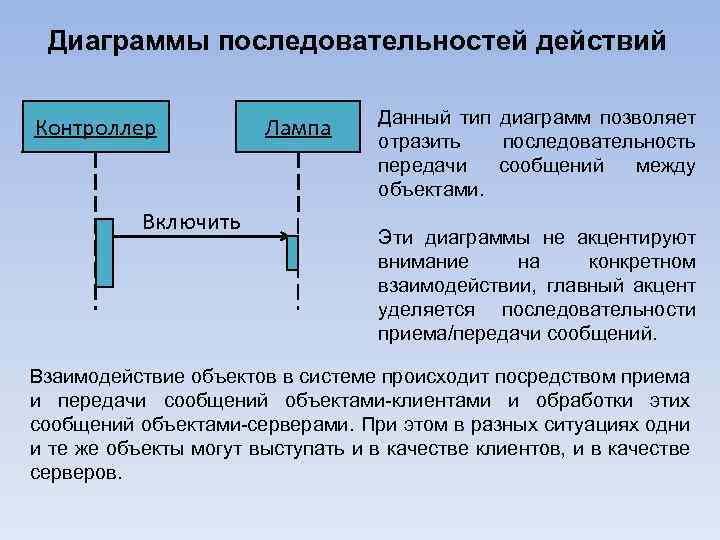 Диаграммы последовательностей действий

Контроллер

Лампа

Включить

Данный тип диаграмм позволяет отразить последовательность передачи сообщений между объектами.

Эти диаграммы не акцентируют внимание на конкретном взаимодействии, главный акцент уделяется последовательности приема/передачи сообщений.

Взаимодействие объектов в системе происходит посредством приема и передачи сообщений объектами-клиентами и обработки этих сообщений объектами-серверами. При этом в разных ситуациях одни и те же объекты могут выступать и в качестве клиентов, и в качестве серверов.